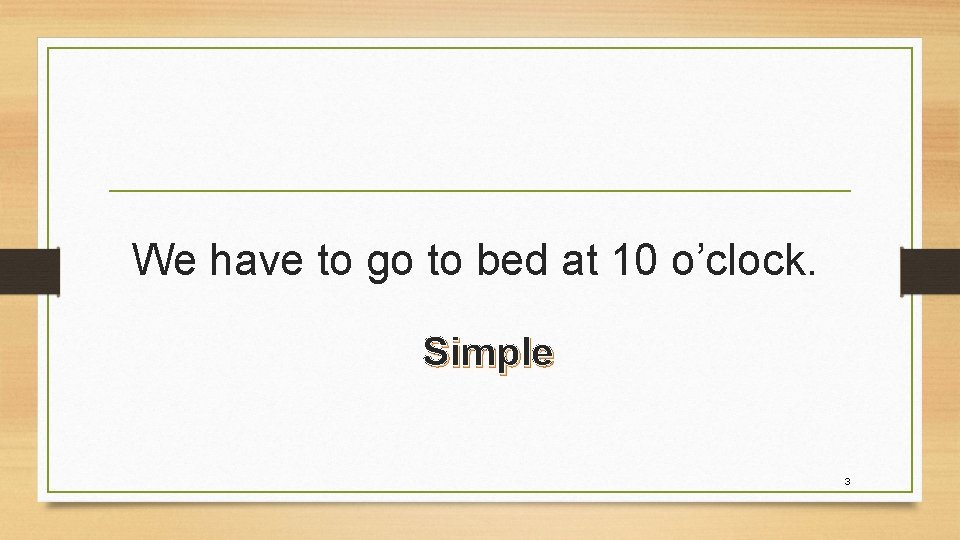 We have to go to bed at 10 o’clock.

Simple

3